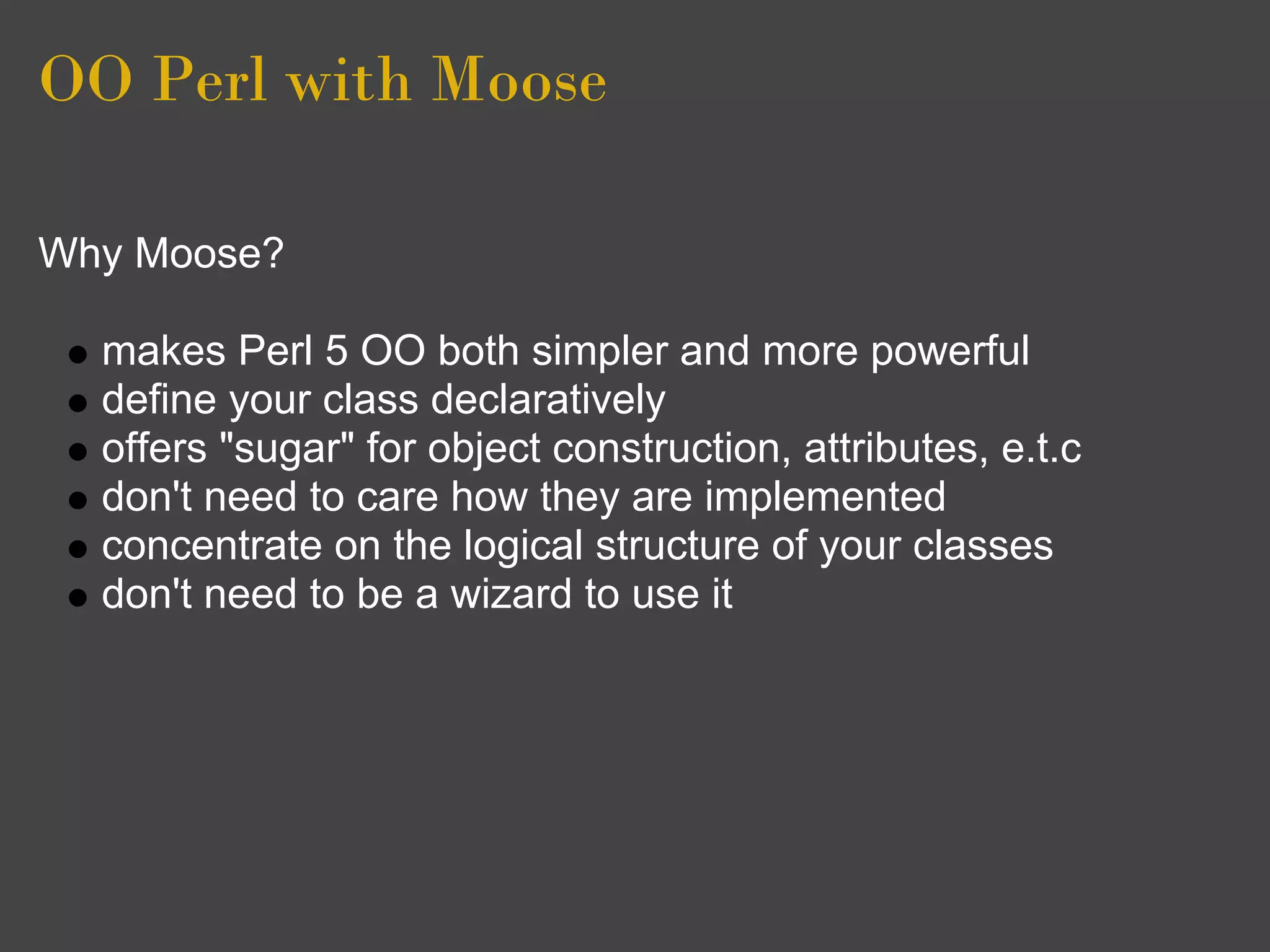 OO Perl with Moose

Why Moose?

- makes Perl 5 OO both simpler and more powerful
- define your class declaratively
- offers "sugar" for object construction, attributes, e.t.c
- don't need to care how they are implemented
- concentrate on the logical structure of your classes
- don't need to be a wizard to use it